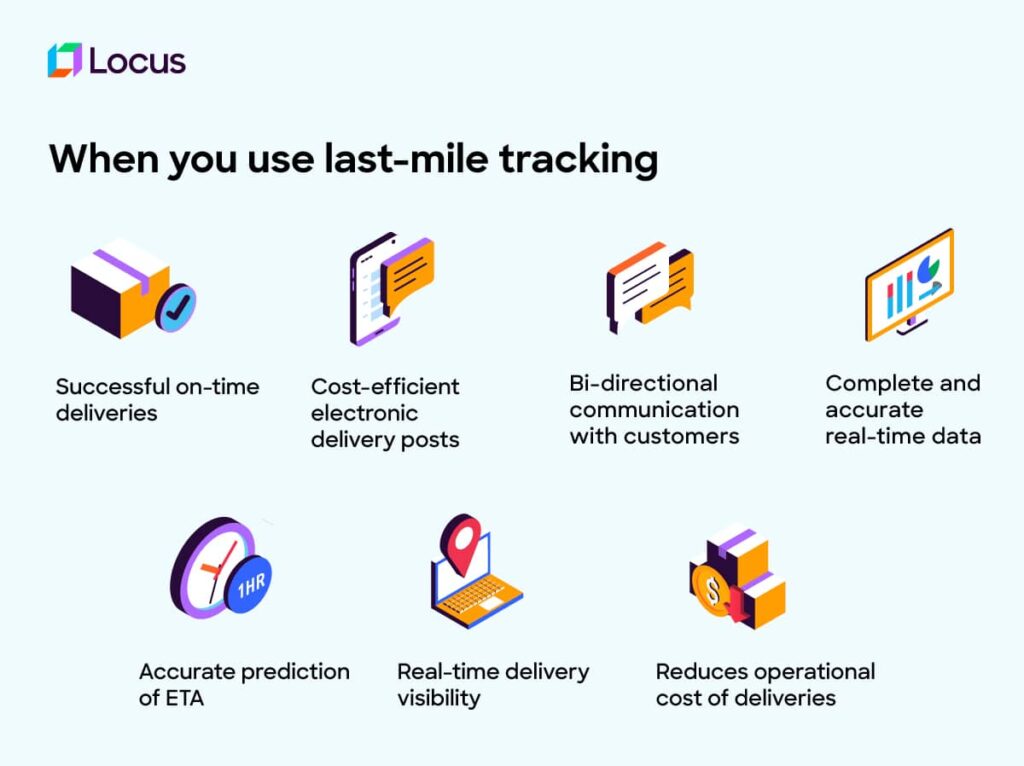 Locus

When you use last-mile tracking

Successful on-time deliveries

Cost-efficient electronic delivery posts

Bi-directional communication with customers

Complete and accurate real-time data

1HR

Accurate prediction of ETA

Real-time delivery visibility

$

Reduces operational cost of deliveries